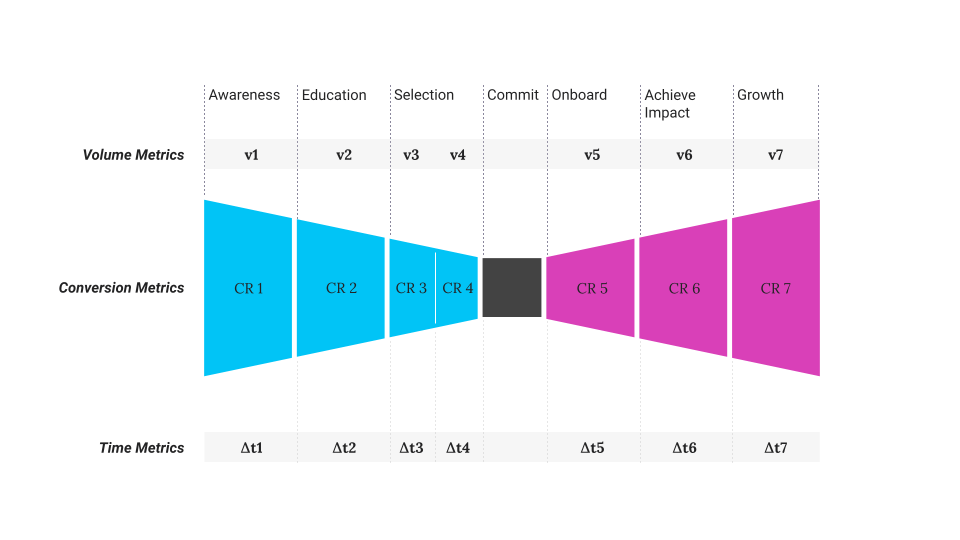 Awareness Education Selection Commit Onboard Achieve Impact Growth

Volume Metrics v1 v2 v3 v4 v5 v6 v7

Conversion Metrics CR 1 CR 2 CR 3 CR 4 CR 5 CR 6 CR 7

Time Metrics Δt1 Δt2 Δt3 Δt4 Δt5 Δt6 Δt7